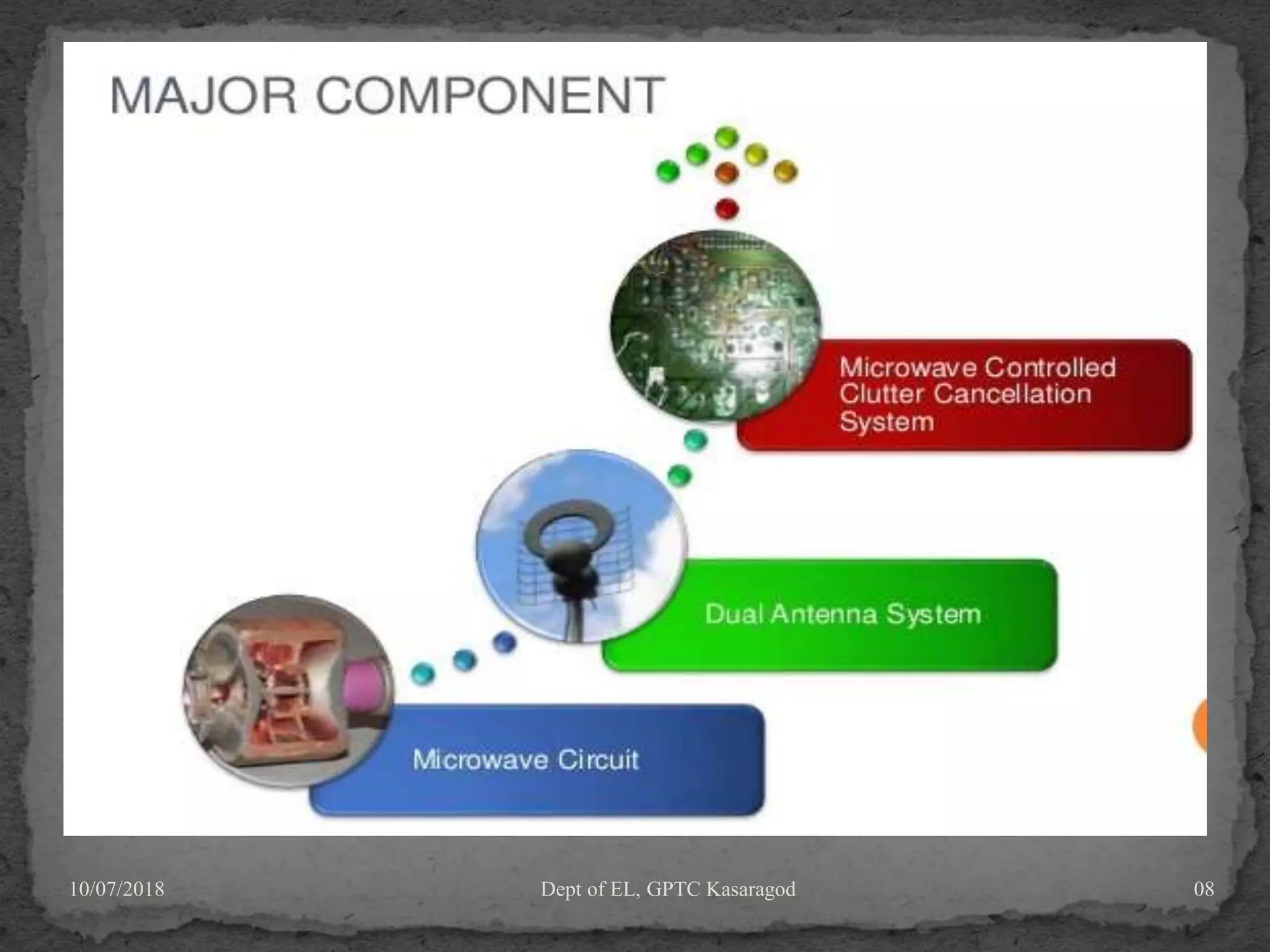 MAJOR COMPONENT

Microwave Controlled Clutter Cancellation System

Dual Antenna System

Microwave Circuit

10/07/2018

Dept of EL, GPTC Kasaragod

08